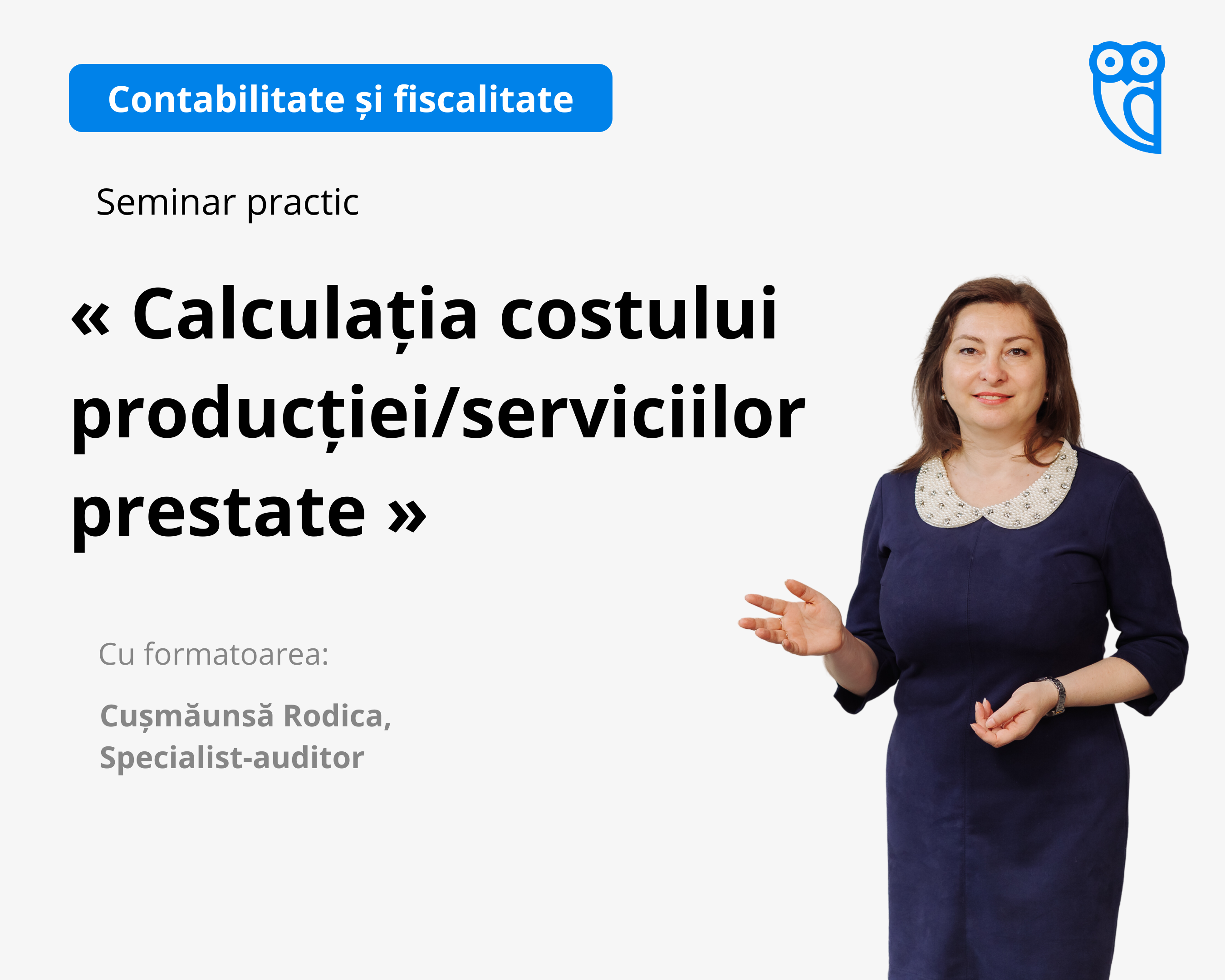 Contabilitate și fiscalitate

Seminar practic

« Calculația costului producției/serviciilor prestate »

Cu formatoarea:

Cușmăunsă Rodica,
Specialist-auditor